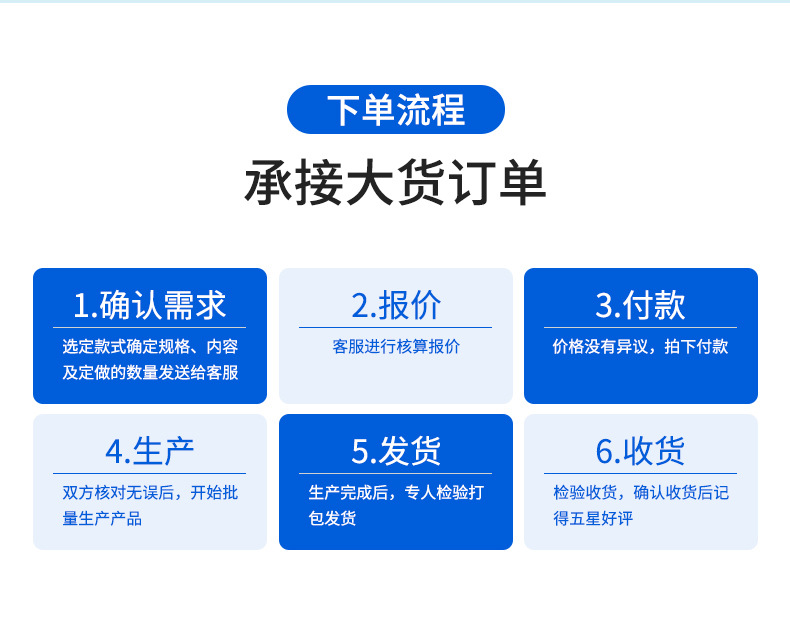 下单流程

承接大货订单

1.确认需求

选定款式确定规格、内容及定做的数量发送给客服

2.报价

客服进行核算报价

3.付款

价格没有异议，拍下付款

4.生产

双方核对无误后，开始批量生产产品

5.发货

生产完成后，专人检验打包发货

6.收货

检验收货，确认收货后记得五星好评